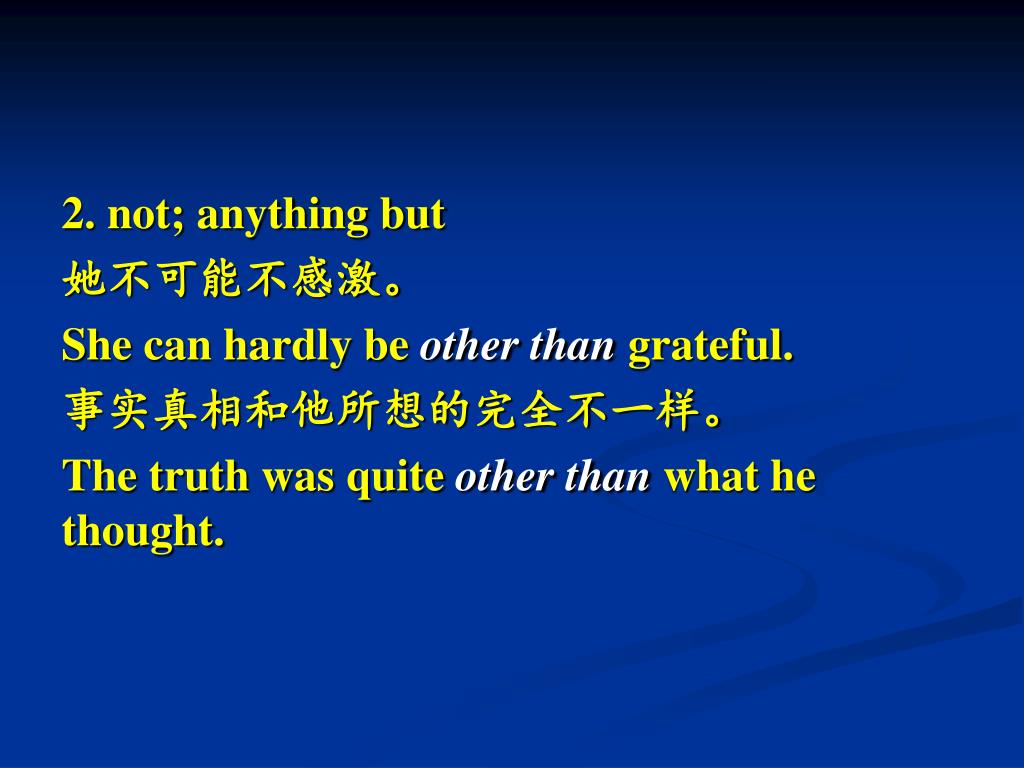 2. not; anything but

她不可能不感激。

She can hardly be other than grateful.

事实真相和他所想的完全不一样。

The truth was quite other than what he thought.